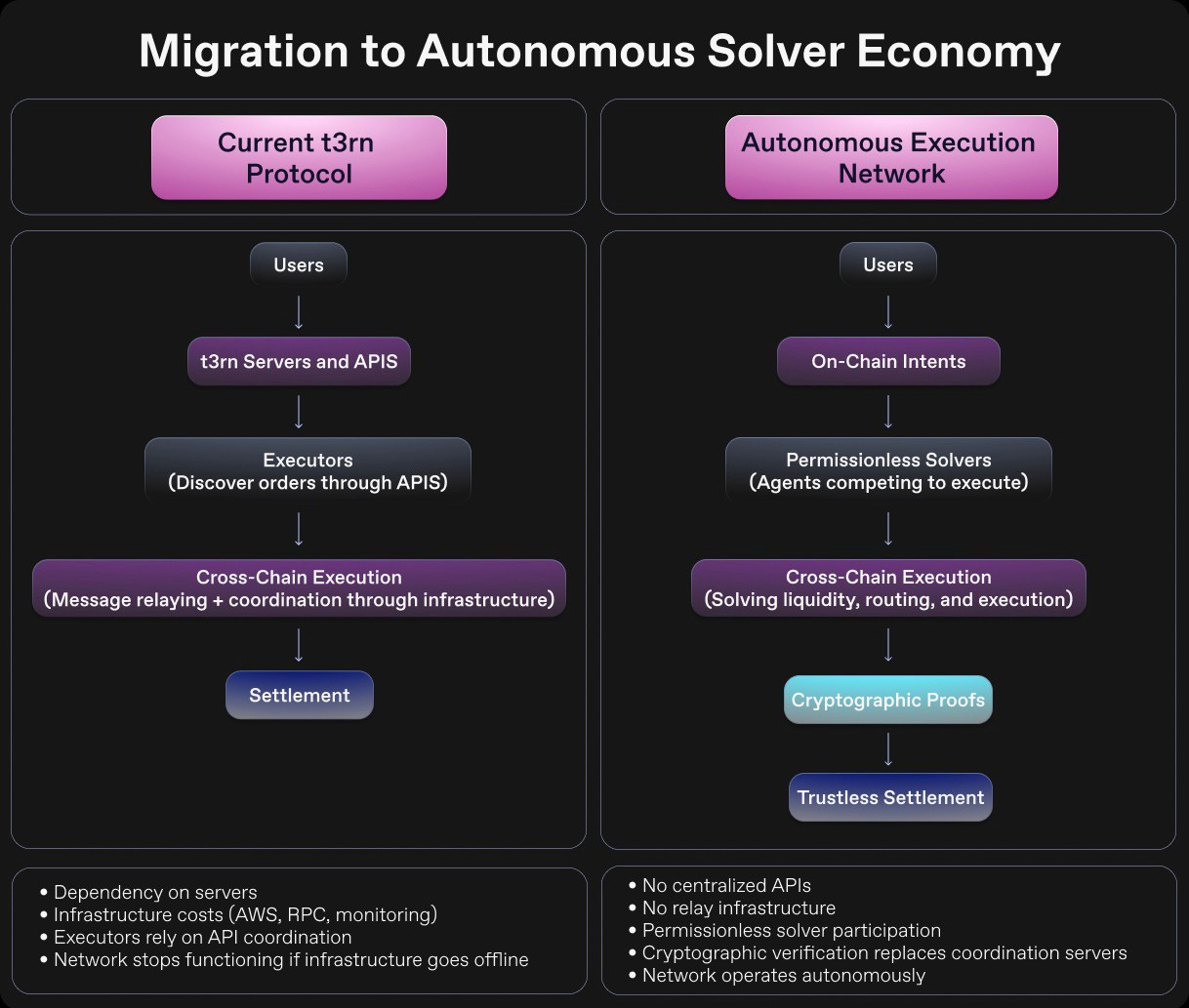 Migration to Autonomous Solver Economy

Current t3rn Protocol

Users

t3rn Servers and APIS

Executors
(Discover orders through APIS)

Cross-Chain Execution
(Message relaying + coordination through infrastructure)

Settlement

• Dependency on servers
• Infrastructure costs (AWS, RPC, monitoring)
• Executors rely on API coordination
• Network stops functioning if infrastructure goes offline

Autonomous Execution Network

Users

On-Chain Intents

Permissionless Solvers
(Agents competing to execute)

Cross-Chain Execution
(Solving liquidity, routing, and execution)

Cryptographic Proofs

Trustless Settlement

• No centralized APIs
• No relay infrastructure
• Permissionless solver participation
• Cryptographic verification replaces coordination servers
• Network operates autonomously